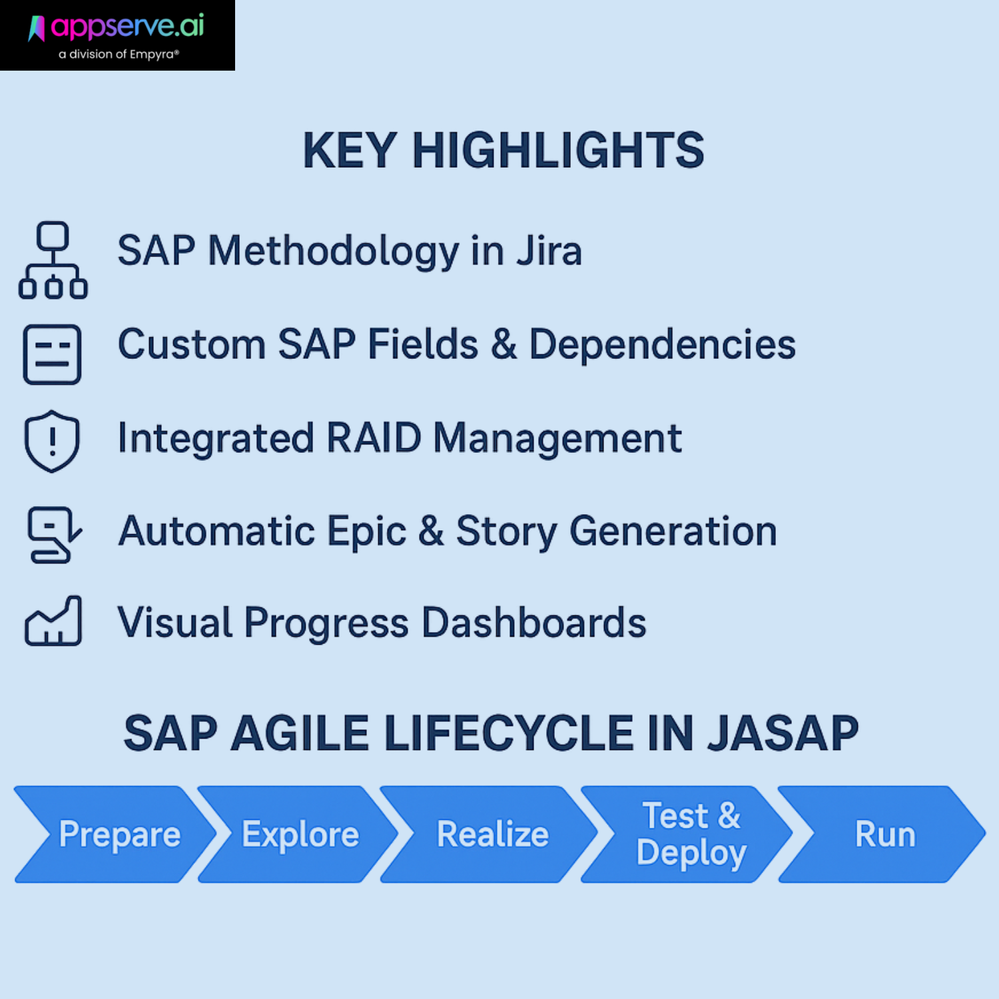 appserve.ai
a division of Empyra®

KEY HIGHLIGHTS

SAP Methodology in Jira

Custom SAP Fields & Dependencies

Integrated RAID Management

Automatic Epic & Story Generation

Visual Progress Dashboards

SAP AGILE LIFECYCLE IN JASAP

Prepare

Explore

Realize

Test & Deploy

Run